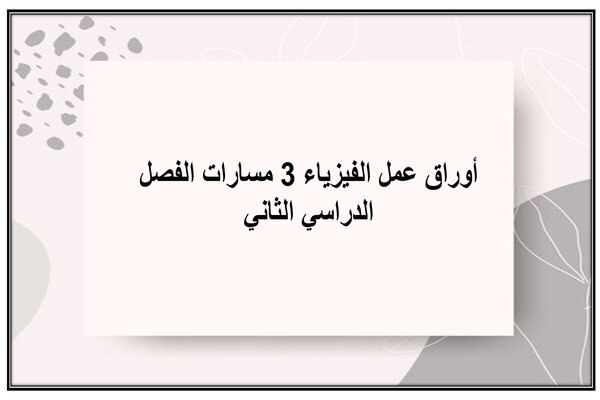 أوراق عمل الفيزياء 3 مسارات الفصل الدراسي الثاني